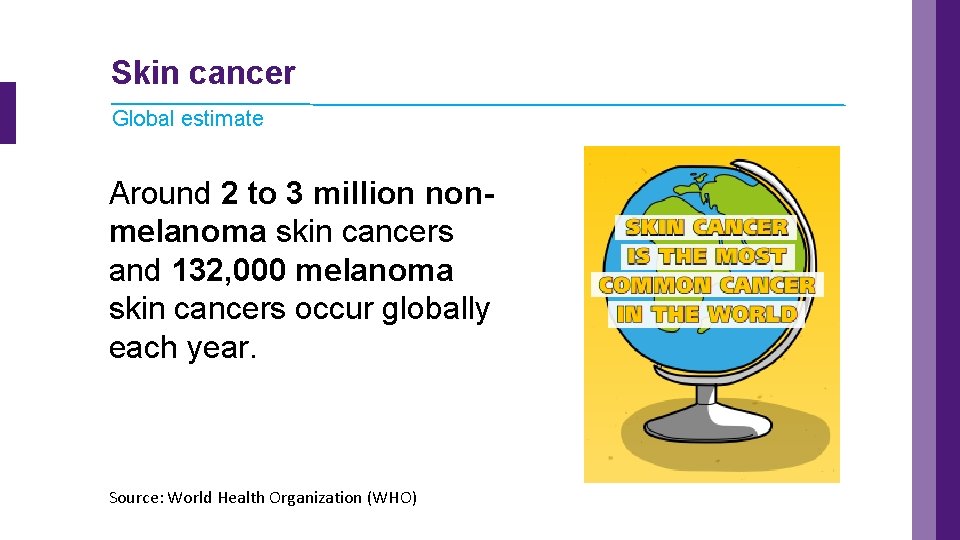 Skin cancer

Global estimate

Around 2 to 3 million non-melanoma skin cancers and 132,000 melanoma skin cancers occur globally each year.

SKIN CANCER IS THE MOST COMMON CANCER IN THE WORLD

Source: World Health Organization (WHO)